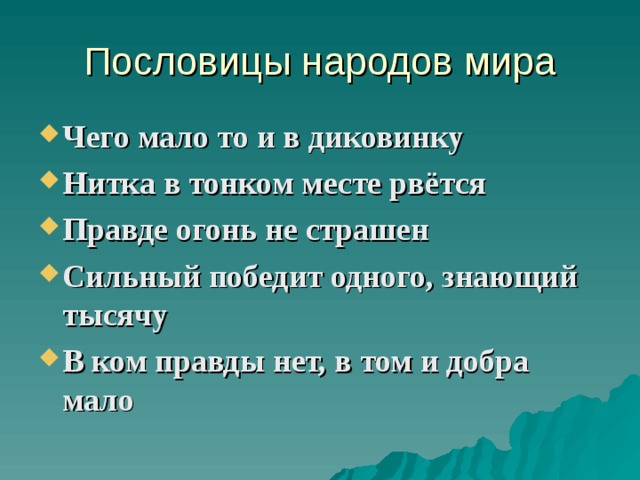 Пословицы народов мира

Чего мало то и в диковинку

Нитка в тонком месте рвётся

Правде огонь не страшен

Сильный победит одного, знающий тысячу

В ком правды нет, в том и добра мало